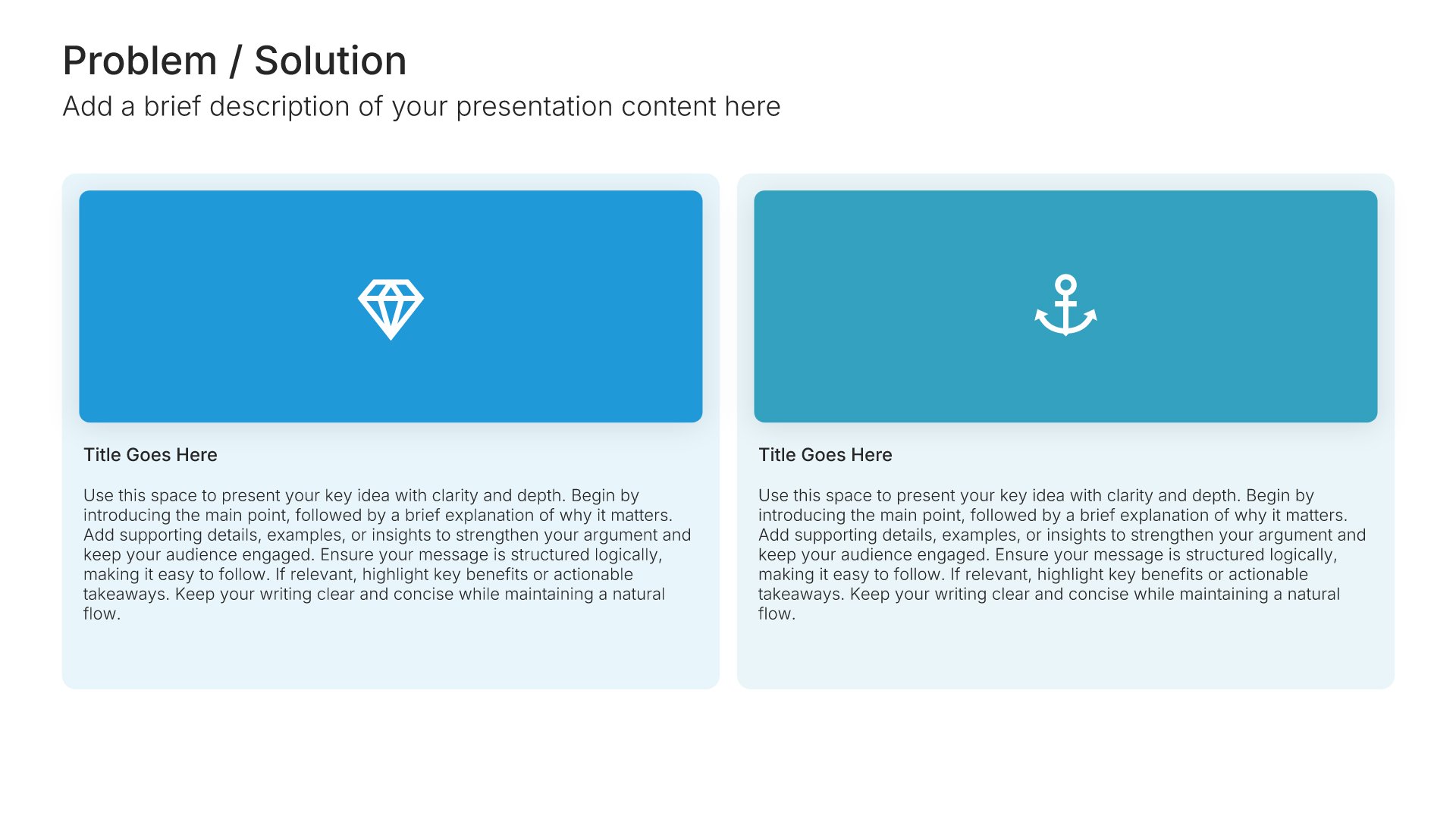 Problem / Solution

Add a brief description of your presentation content here

Title Goes Here

Use this space to present your key idea with clarity and depth. Begin by introducing the main point, followed by a brief explanation of why it matters. Add supporting details, examples, or insights to strengthen your argument and keep your audience engaged. Ensure your message is structured logically, making it easy to follow. If relevant, highlight key benefits or actionable takeaways. Keep your writing clear and concise while maintaining a natural flow.

Title Goes Here

Use this space to present your key idea with clarity and depth. Begin by introducing the main point, followed by a brief explanation of why it matters. Add supporting details, examples, or insights to strengthen your argument and keep your audience engaged. Ensure your message is structured logically, making it easy to follow. If relevant, highlight key benefits or actionable takeaways. Keep your writing clear and concise while maintaining a natural flow.